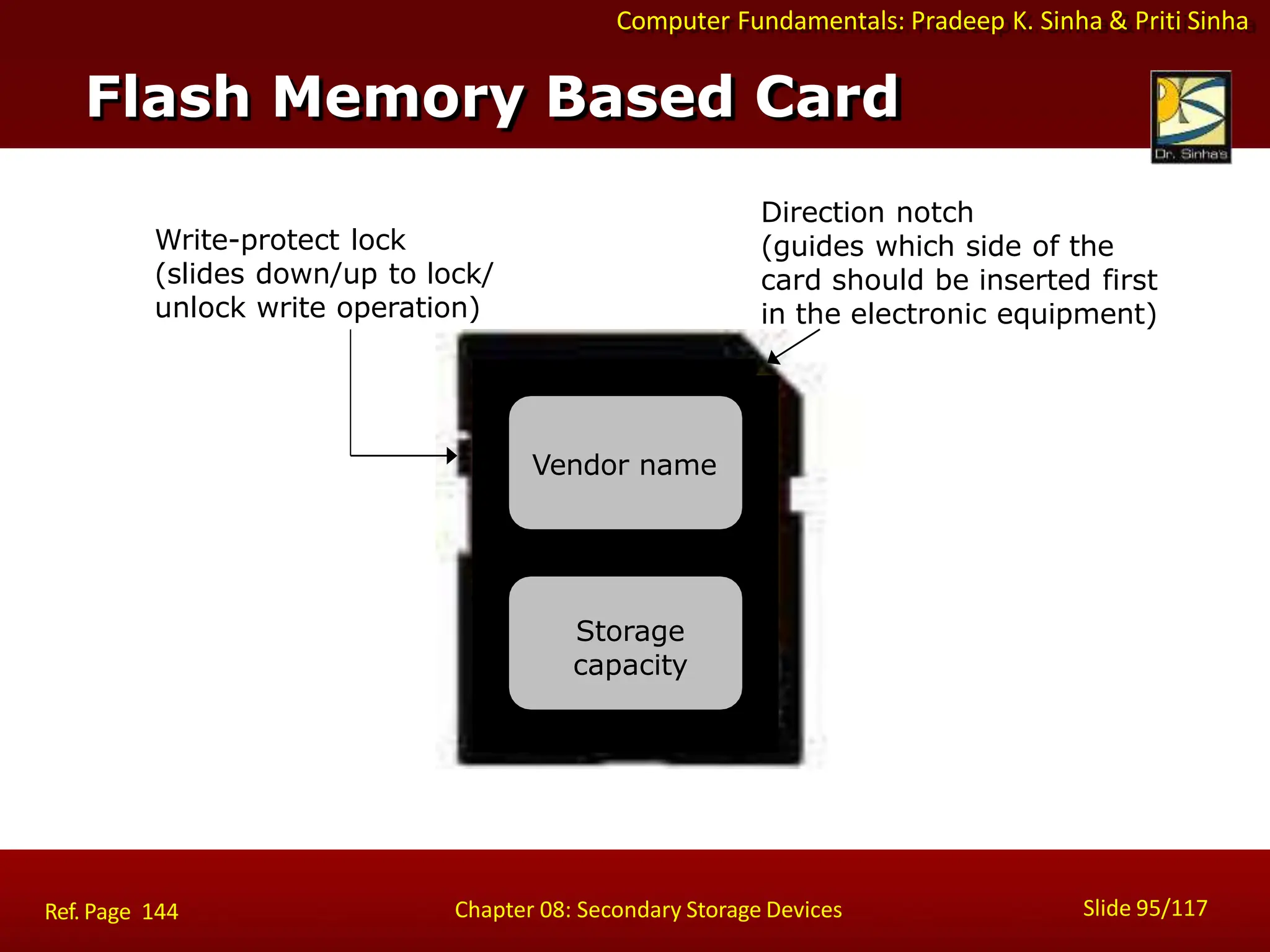 Computer Fundamentals: Pradeep K. Sinha & Priti Sinha

Flash Memory Based Card

Dr. Sinha's

Write-protect lock (slides down/up to lock/ unlock write operation)

Direction notch (guides which side of the card should be inserted first in the electronic equipment)

Vendor name

Storage capacity

Ref. Page 144

Chapter 08: Secondary Storage Devices

Slide 95/117